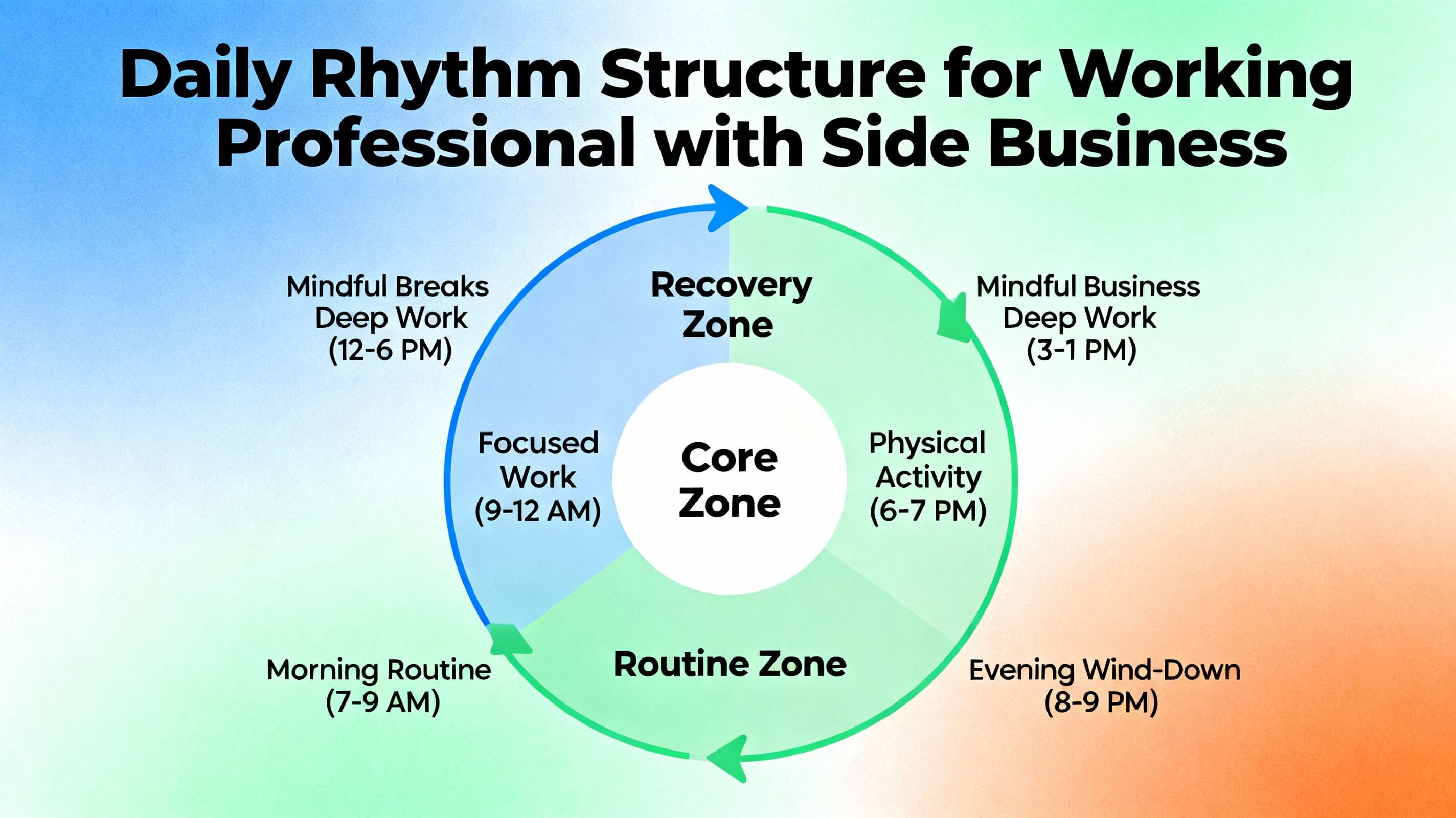 Daily Rhythm Structure for Working Professional with Side Business

Mindful Breaks Deep Work (12-6 PM)

Recovery Zone

Mindful Business Deep Work (3-1 PM)

Focused Work (9-12 AM)

Core Zone

Physical Activity (6-7 PM)

Morning Routine (7-9 AM)

Routine Zone

Evening Wind-Down (8-9 PM)